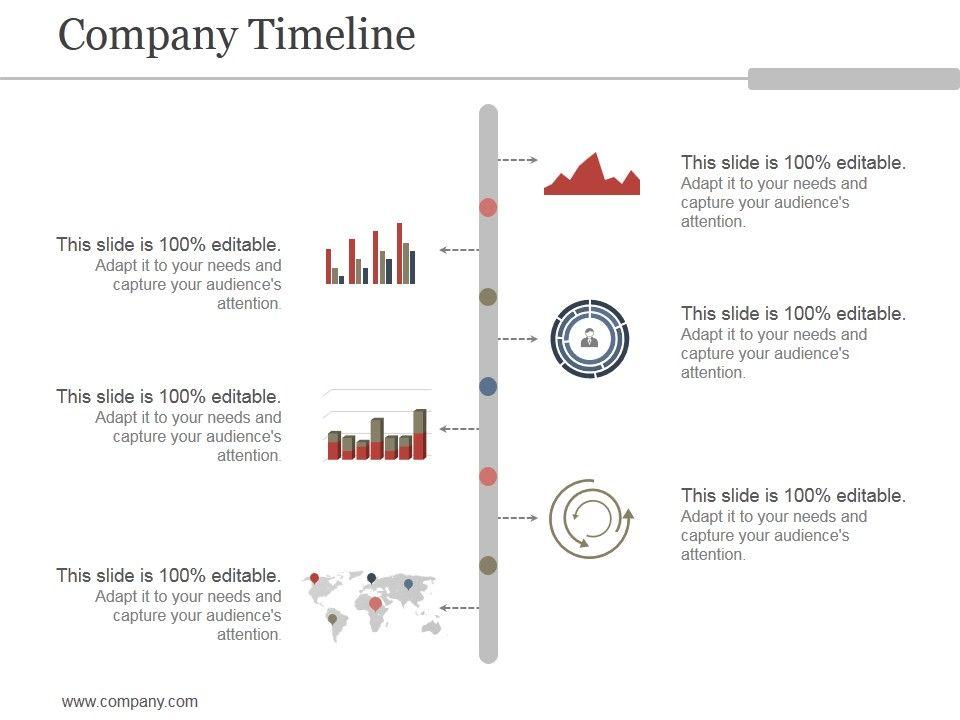 Company Timeline

This slide is 100% editable.
Adapt it to your needs and capture your audience's attention.

This slide is 100% editable.
Adapt it to your needs and capture your audience's attention.

This slide is 100% editable.
Adapt it to your needs and capture your audience's attention.

This slide is 100% editable.
Adapt it to your needs and capture your audience's attention.

This slide is 100% editable.
Adapt it to your needs and capture your audience's attention.

This slide is 100% editable.
Adapt it to your needs and capture your audience's attention.

www.company.com